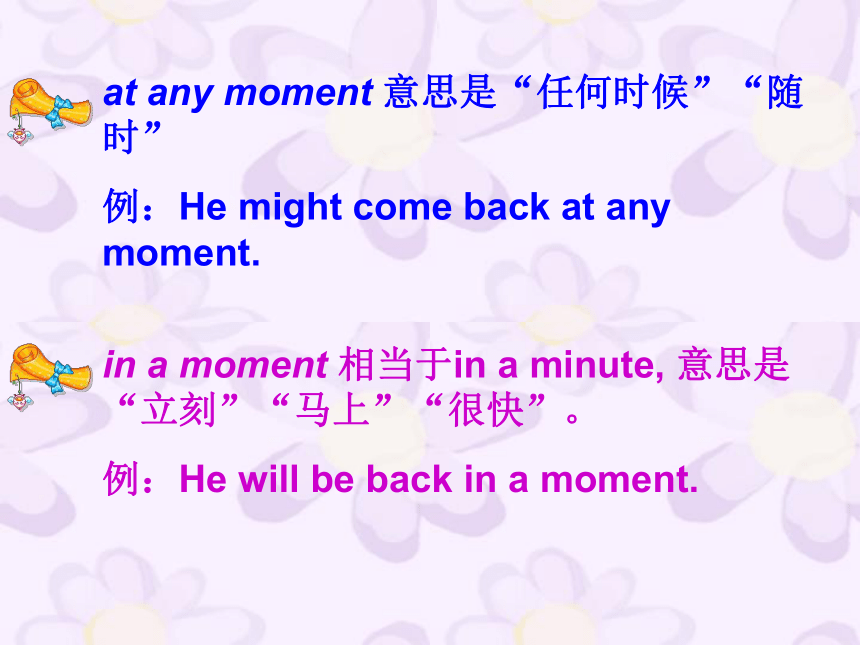 at any moment 意思是“任何时候”“随时”

例：He might come back at any moment.

in a moment 相当于in a minute, 意思是“立刻”“马上”“很快”。

例：He will be back in a moment.